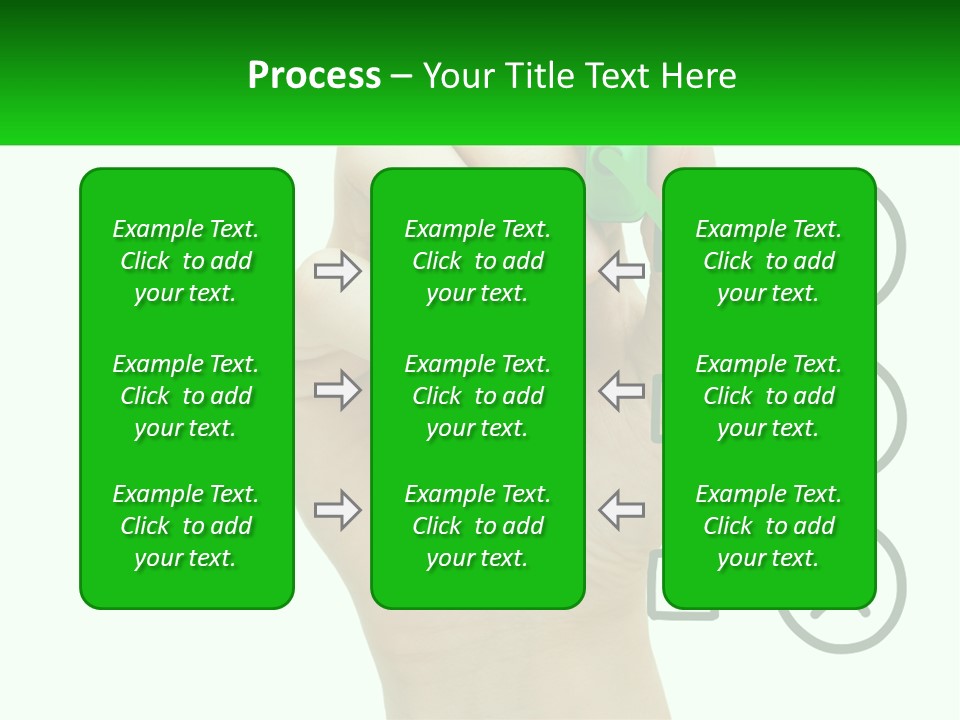 Process – Your Title Text Here

Example Text. Click to add your text.

Example Text. Click to add your text.

Example Text. Click to add your text.

Example Text. Click to add your text.

Example Text. Click to add your text.

Example Text. Click to add your text.

Example Text. Click to add your text.

Example Text. Click to add your text.

Example Text. Click to add your text.